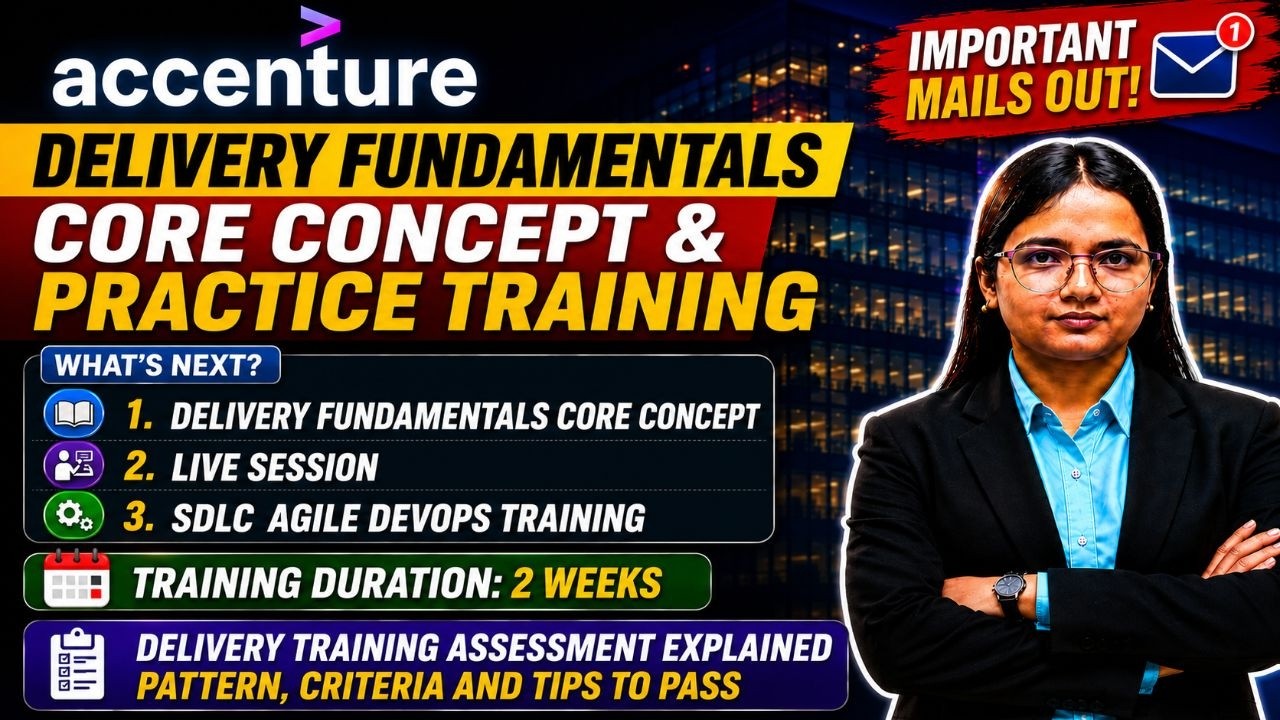 accenture

IMPORTANT MAILS OUT!

1

DELIVERY FUNDAMENTALS
CORE CONCEPT &
PRACTICE TRAINING

WHAT'S NEXT?
1. DELIVERY FUNDAMENTALS CORE CONCEPT
2. LIVE SESSION
3. SDLC AGILE DEVOPS TRAINING

TRAINING DURATION: 2 WEEKS

DELIVERY TRAINING ASSESSMENT EXPLAINED
PATTERN, CRITERIA AND TIPS TO PASS